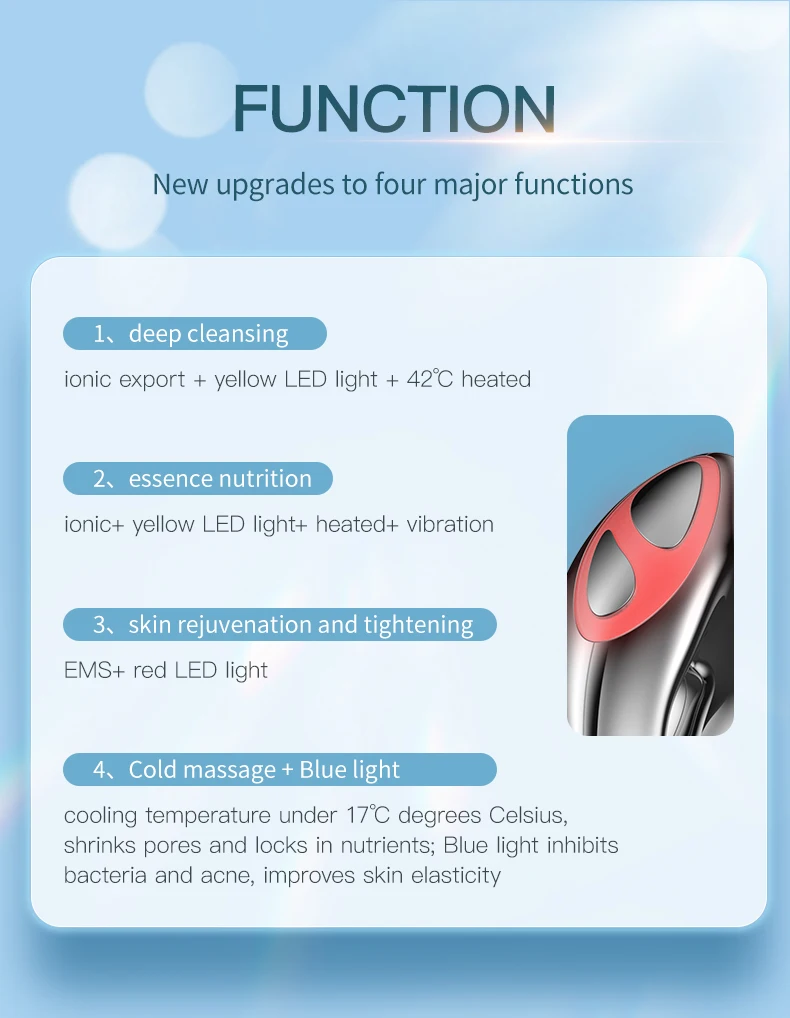 FUNCTION

New upgrades to four major functions

1、deep cleansing

ionic export + yellow LED light + 42℃ heated

2、essence nutrition

ionic+ yellow LED light+ heated+ vibration

3、skin rejuvenation and tightening

EMS+ red LED light

4、Cold massage + Blue light

cooling temperature under 17℃ degrees Celsius, shrinks pores and locks in nutrients; Blue light inhibits bacteria and acne, improves skin elasticity